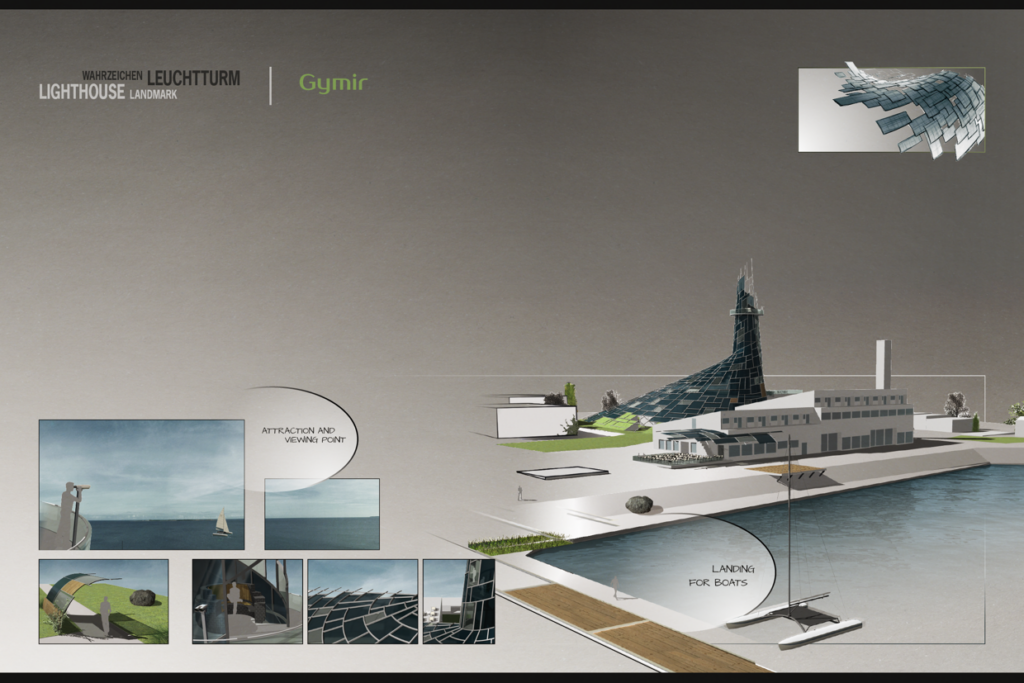 WAHRZEICHEN LEUCHTTURM
LIGHTHOUSE LANDMARK

Gymir

ATTRACTION AND VIEWING POINT

LANDING FOR BOATS